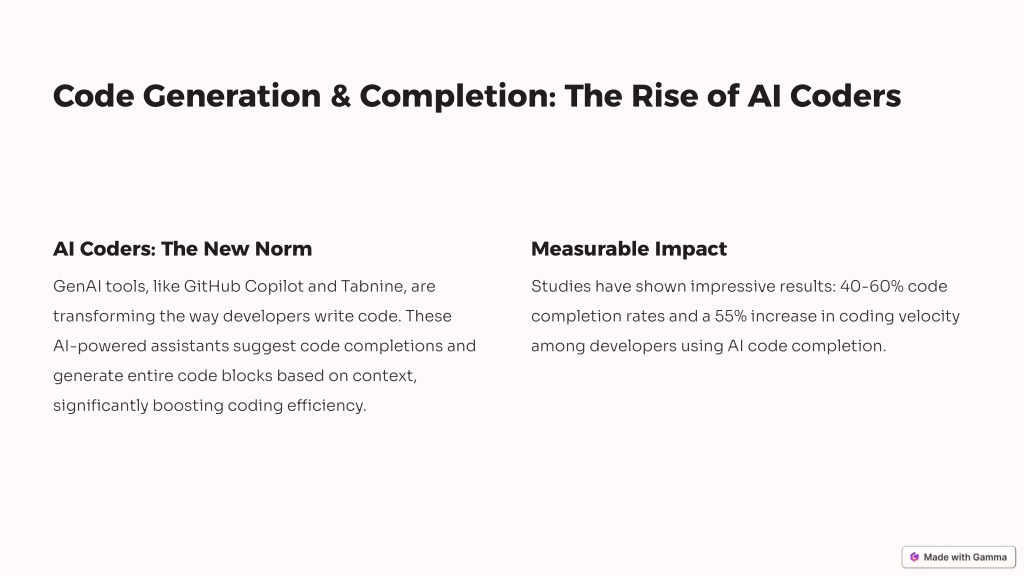 Code Generation & Completion: The Rise of AI Coders

AI Coders: The New Norm

GenAI tools, like GitHub Copilot and Tabnine, are transforming the way developers write code. These AI-powered assistants suggest code completions and generate entire code blocks based on context, significantly boosting coding efficiency.

Measurable Impact

Studies have shown impressive results: 40-60% code completion rates and a 55% increase in coding velocity among developers using AI code completion.

Made with Gamma